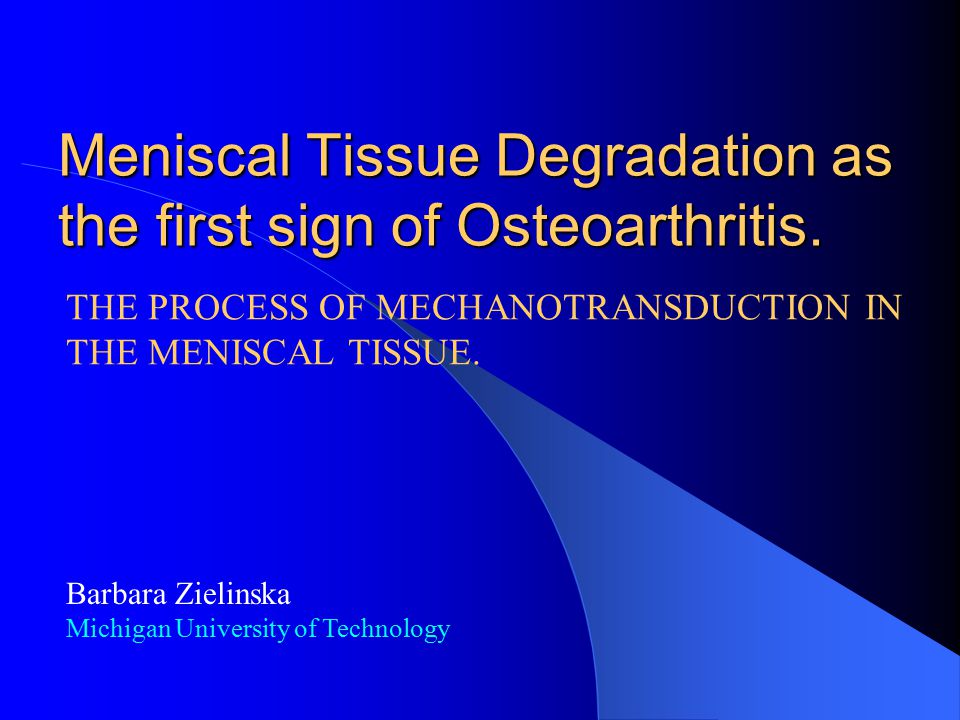 Meniscal Tissue Degradation as the first sign of Osteoarthritis.

THE PROCESS OF MECHANOTRANSDUCTION IN THE MENISCAL TISSUE.

Barbara Zielinska
Michigan University of Technology